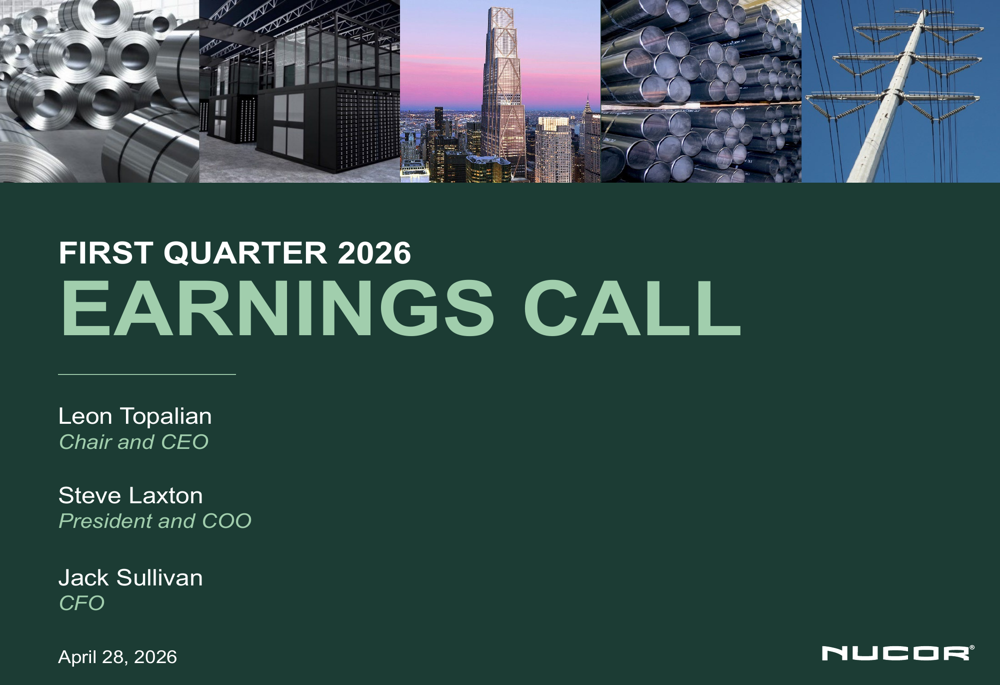 FIRST QUARTER 2026
EARNINGS CALL

Leon Topalian
Chair and CEO

Steve Laxton
President and COO

Jack Sullivan
CFO

April 28, 2026

NUCOR®